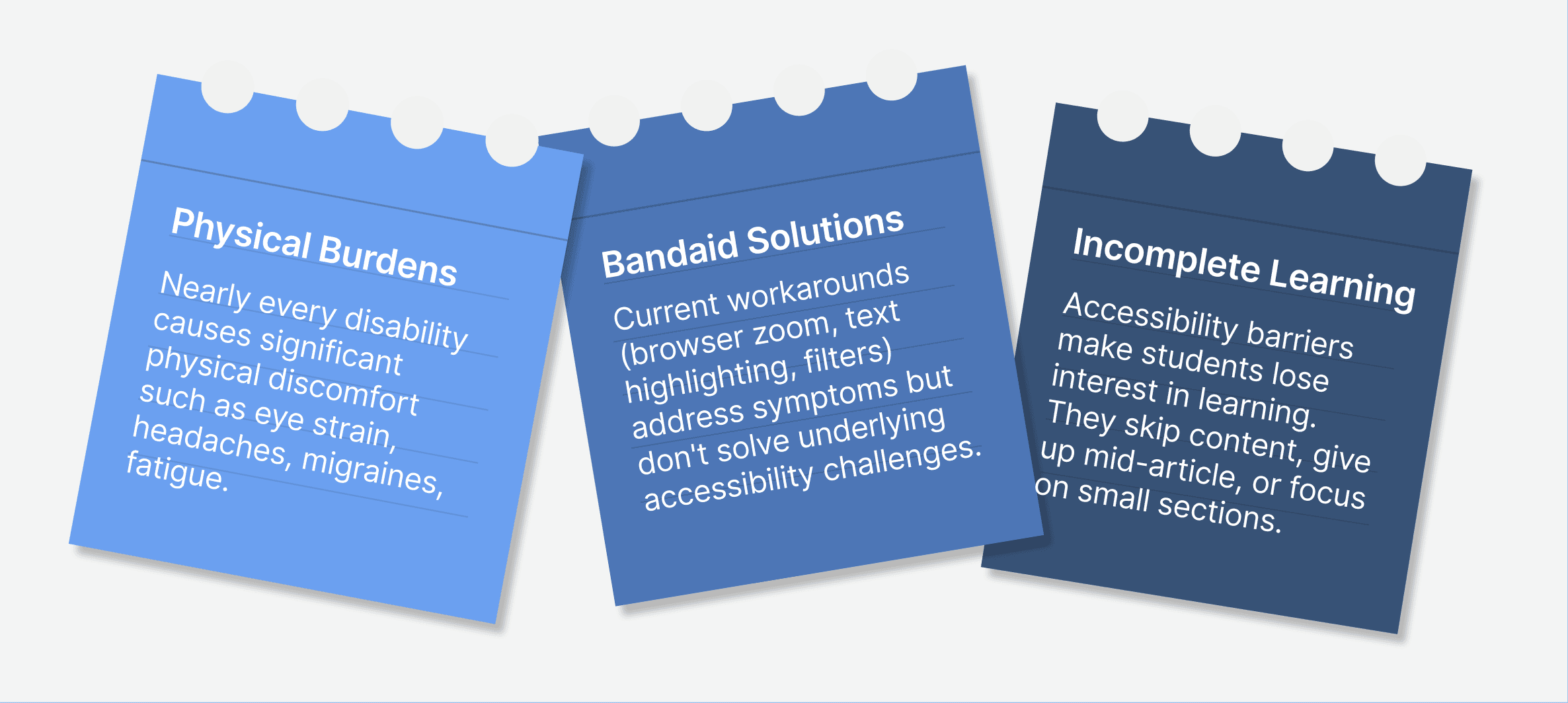 Physical Burdens

Nearly every disability causes significant physical discomfort such as eye strain, headaches, migraines, fatigue.

Bandaid Solutions

Current workarounds (browser zoom, text highlighting, filters) address symptoms but don't solve underlying accessibility challenges.

Incomplete Learning

Accessibility barriers make students lose interest in learning. They skip content, give up mid-article, or focus on small sections.